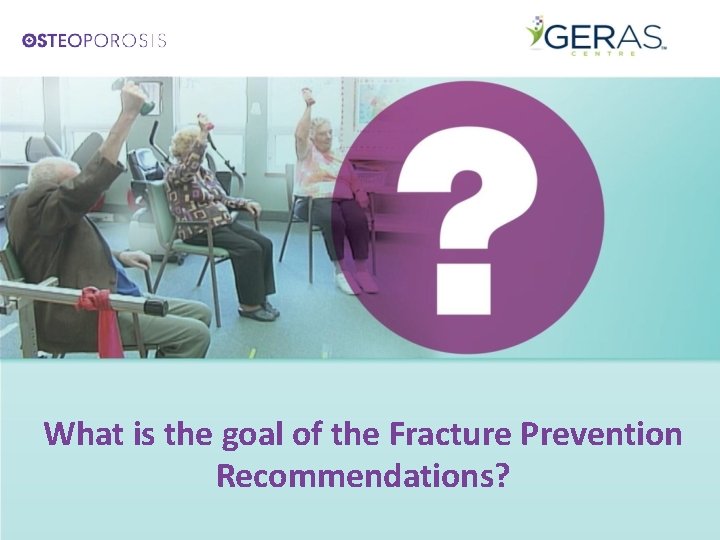 OSTEOPOROSIS

GERAS CENTRE

?

What is the goal of the Fracture Prevention Recommendations?